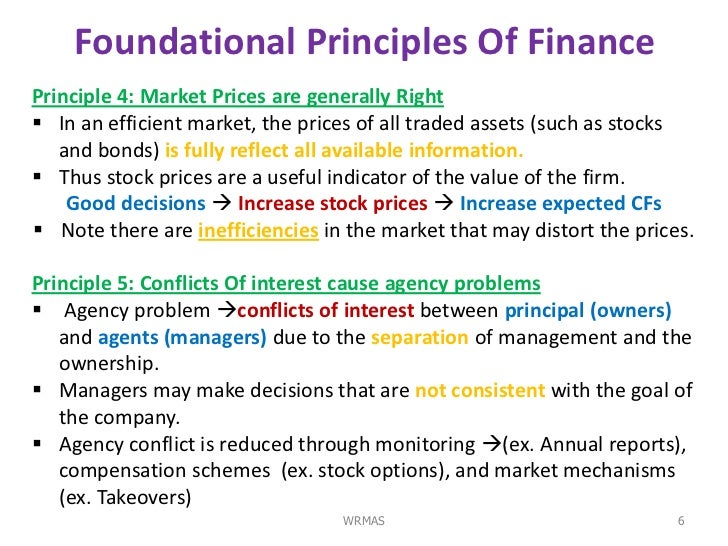 Foundational Principles Of Finance

Principle 4: Market Prices are generally Right

▪ In an efficient market, the prices of all traded assets (such as stocks and bonds) is fully reflect all available information.

▪ Thus stock prices are a useful indicator of the value of the firm.
Good decisions → Increase stock prices → Increase expected CFs

▪ Note there are inefficiencies in the market that may distort the prices.

Principle 5: Conflicts Of interest cause agency problems

▪ Agency problem →conflicts of interest between principal (owners) and agents (managers) due to the separation of management and the ownership.

▪ Managers may make decisions that are not consistent with the goal of the company.

▪ Agency conflict is reduced through monitoring →(ex. Annual reports), compensation schemes (ex. stock options), and market mechanisms (ex. Takeovers)

WRMAS

6